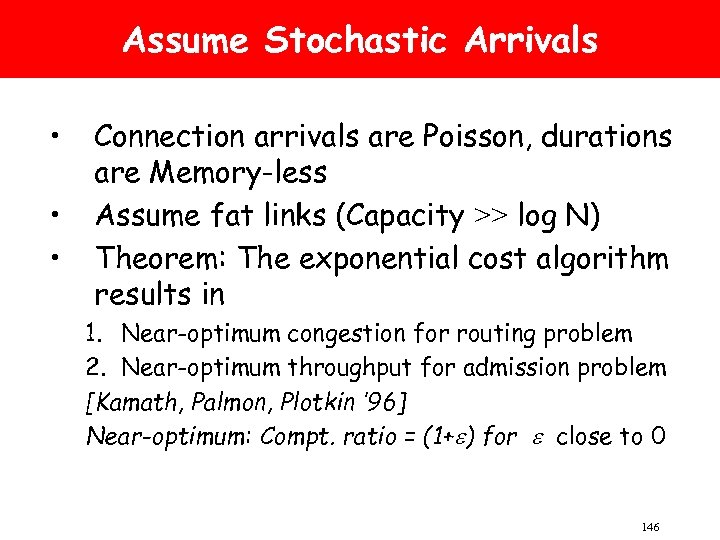 Assume Stochastic Arrivals

• Connection arrivals are Poisson, durations are Memory-less
• Assume fat links (Capacity >> log N)
• Theorem: The exponential cost algorithm results in
1. Near-optimum congestion for routing problem
2. Near-optimum throughput for admission problem
[Kamath, Palmon, Plotkin '96]
Near-optimum: Compt. ratio = $(1+\varepsilon)$ for $\varepsilon$ close to 0

146